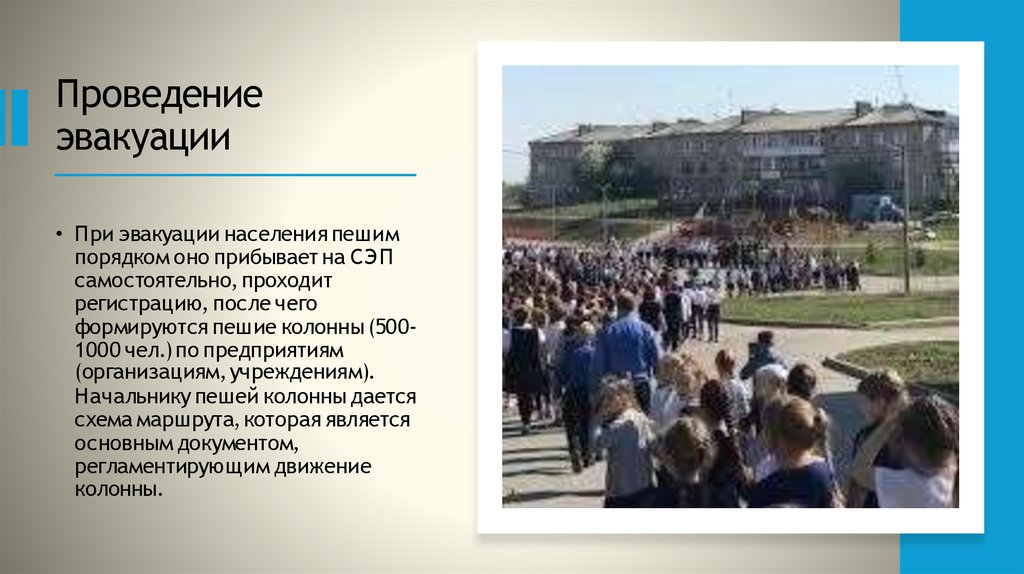 Проведение эвакуации

• При эвакуации населения пешим порядком оно прибывает на СЭП самостоятельно, проходит регистрацию, после чего формируются пешие колонны (500-1000 чел.) по предприятиям (организациям, учреждениям). Начальнику пешей колонны дается схема маршрута, которая является основным документом, регламентирующим движение колонны.